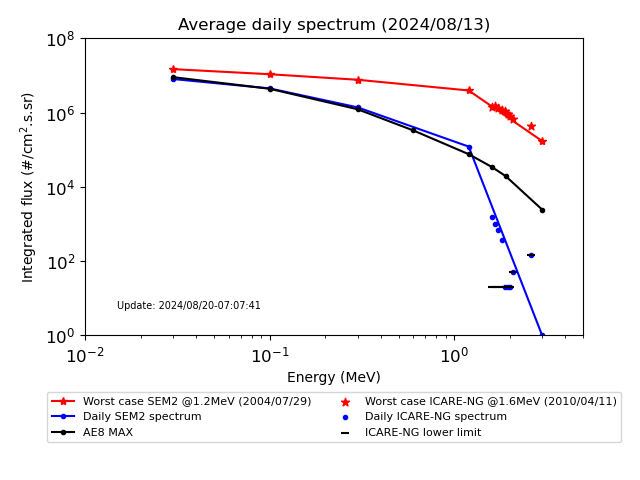 Average daily spectrum (2024/08/13)

$10^8$
$10^6$
$10^4$
$10^2$
$10^0$

Integrated flux (#/cm$^2$.s.sr)

Update: 2024/08/20-07:07:41

$10^{-2}$
$10^{-1}$
$10^0$

Energy (MeV)

Worst case SEM2 @1.2MeV (2004/07/29)
Daily SEM2 spectrum
AE8 MAX
Worst case ICARE-NG @1.6MeV (2010/04/11)
Daily ICARE-NG spectrum
ICARE-NG lower limit